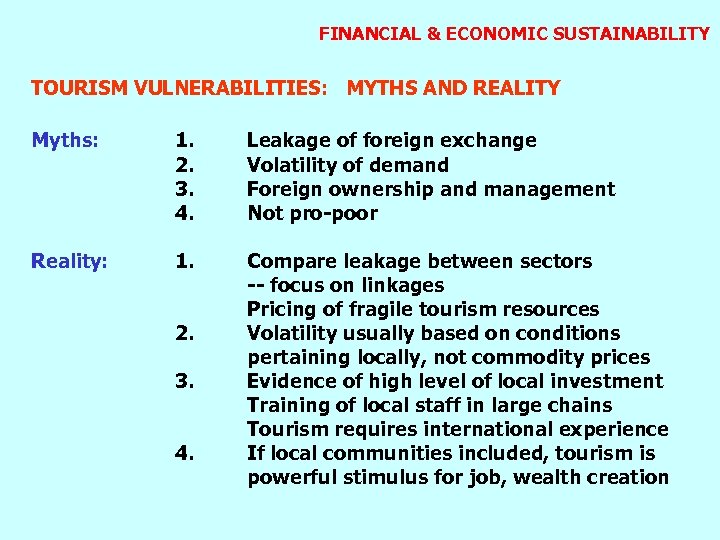 FINANCIAL & ECONOMIC SUSTAINABILITY

TOURISM VULNERABILITIES: MYTHS AND REALITY

Myths:
1. Leakage of foreign exchange
2. Volatility of demand
3. Foreign ownership and management
4. Not pro-poor

Reality:
1. Compare leakage between sectors
-- focus on linkages
Pricing of fragile tourism resources
2. Volatility usually based on conditions pertaining locally, not commodity prices
3. Evidence of high level of local investment
Training of local staff in large chains
Tourism requires international experience
4. If local communities included, tourism is powerful stimulus for job, wealth creation